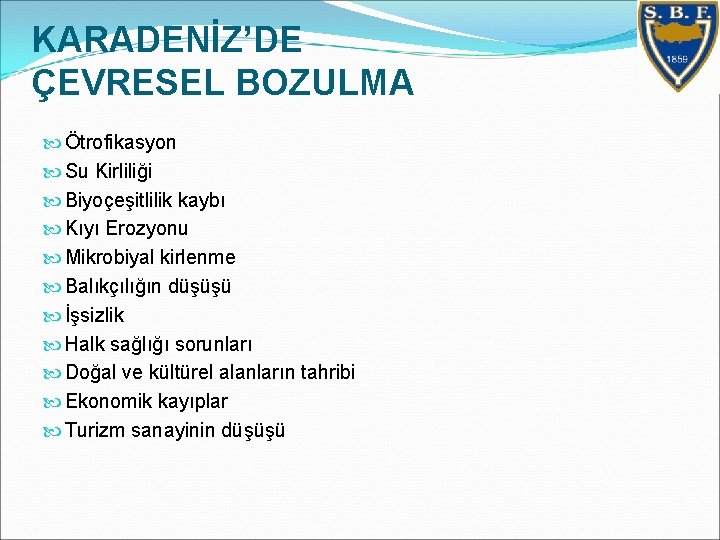 KARADENİZ'DE ÇEVRESEL BOZULMA

S. B. F.
1859

Ötrofikasyon
Su Kirliliği
Biyoçeşitlilik kaybı
Kıyı Erozyonu
Mikrobiyal kirlenme
Balıkçılığın düşüşü
İşsizlik
Halk sağlığı sorunları
Doğal ve kültürel alanların tahribi
Ekonomik kayıplar
Turizm sanayinin düşüşü